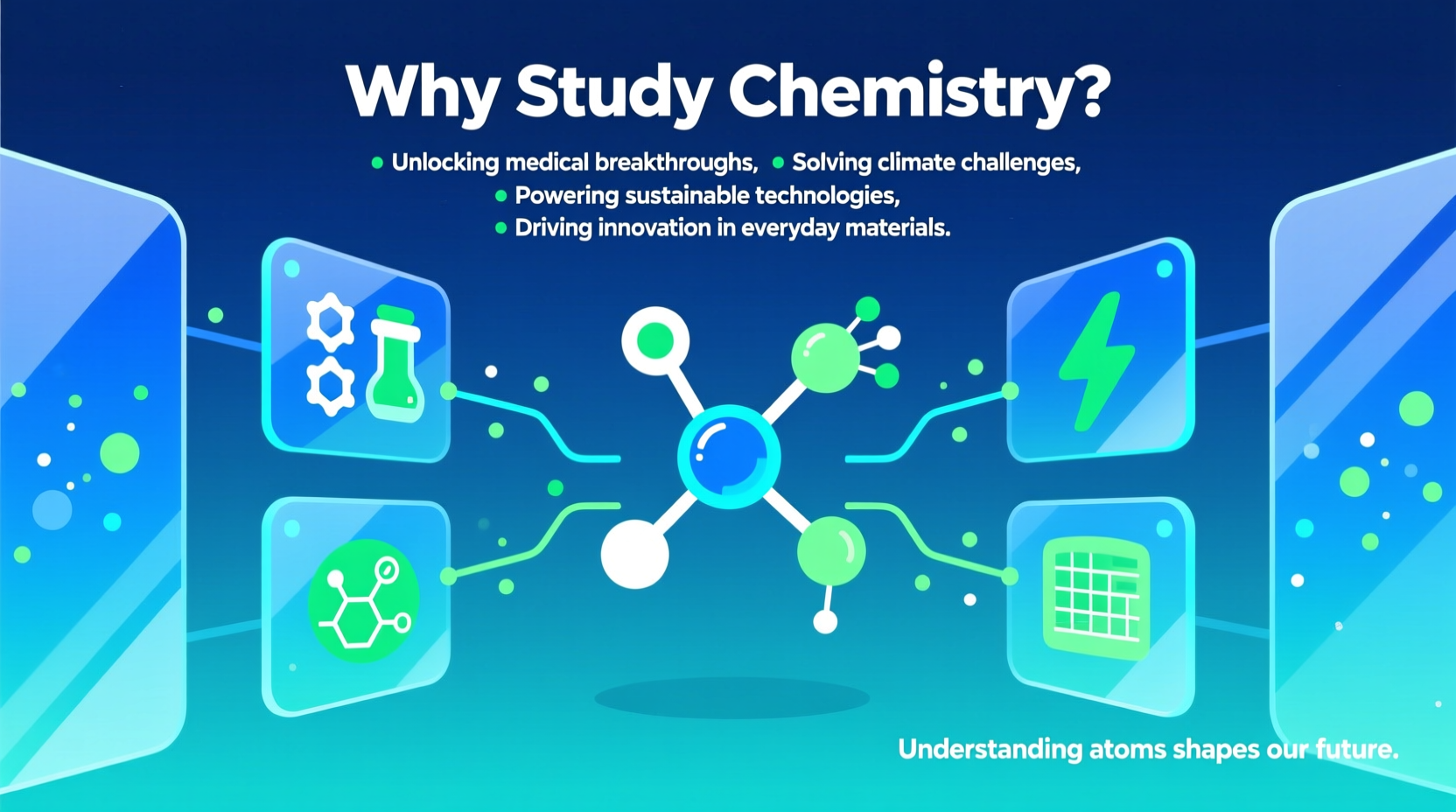 Why Study Chemistry?

• Unlocking medical breakthroughs, • Solving climate challenges,
• Powering sustainable technologies,
• Driving innovation in everyday materials.

Understanding atoms shapes our future.